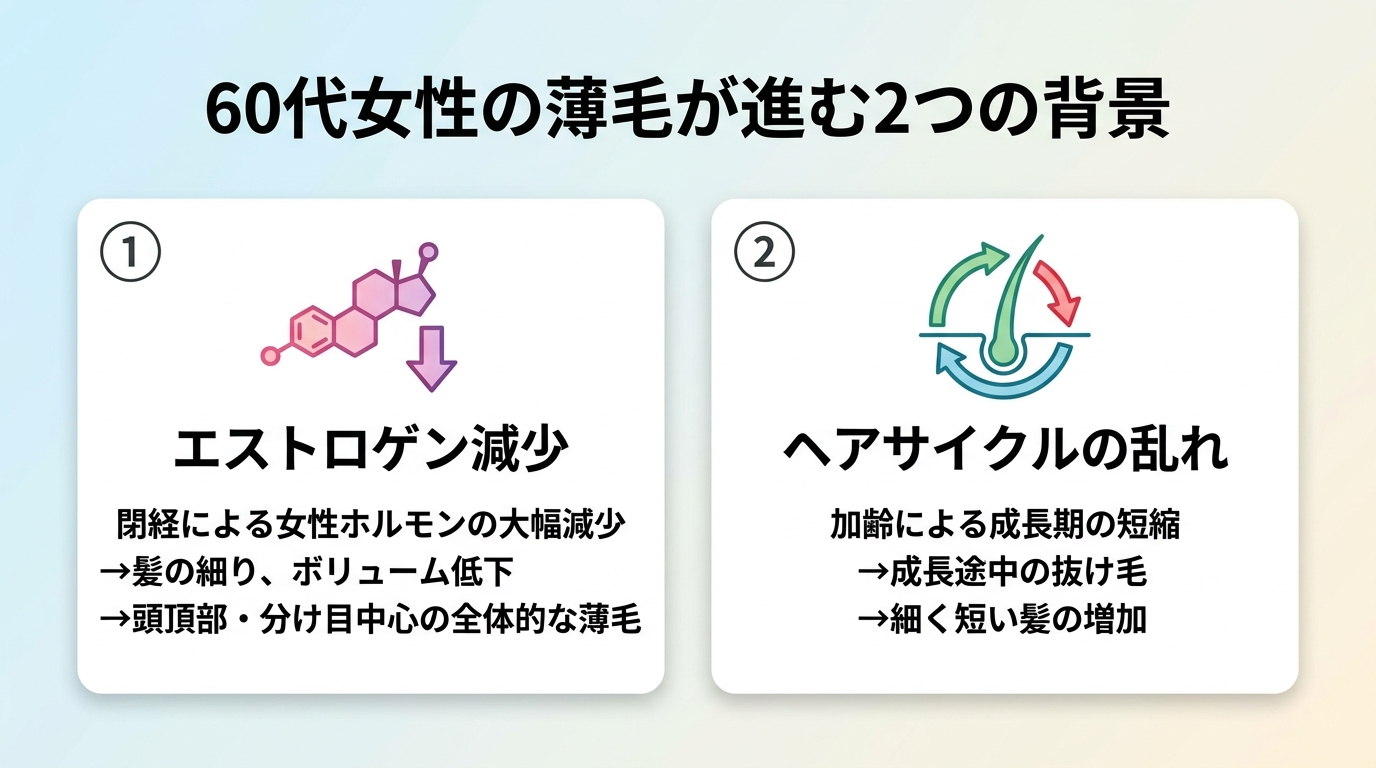 60代女性の薄毛が進む2つの背景

①

エストロゲン減少

閉経による女性ホルモンの大幅減少
→髪の細り、ボリューム低下
→頭頂部・分け目中心の全体的な薄毛

②

ヘアサイクルの乱れ

加齢による成長期の短縮
→成長途中の抜け毛
→細く短い髪の増加